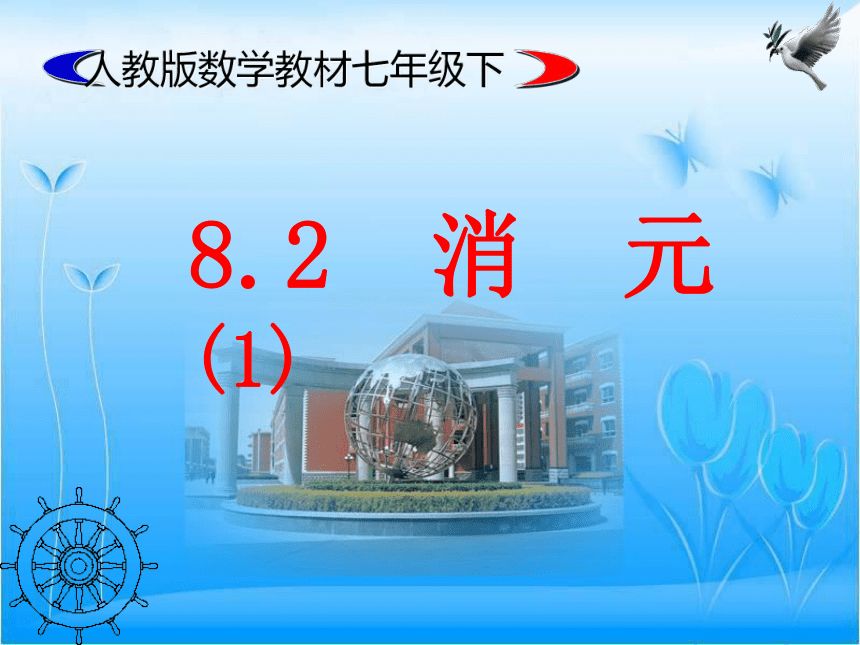 人教版数学教材七年级下

8.2 消 元
(1)